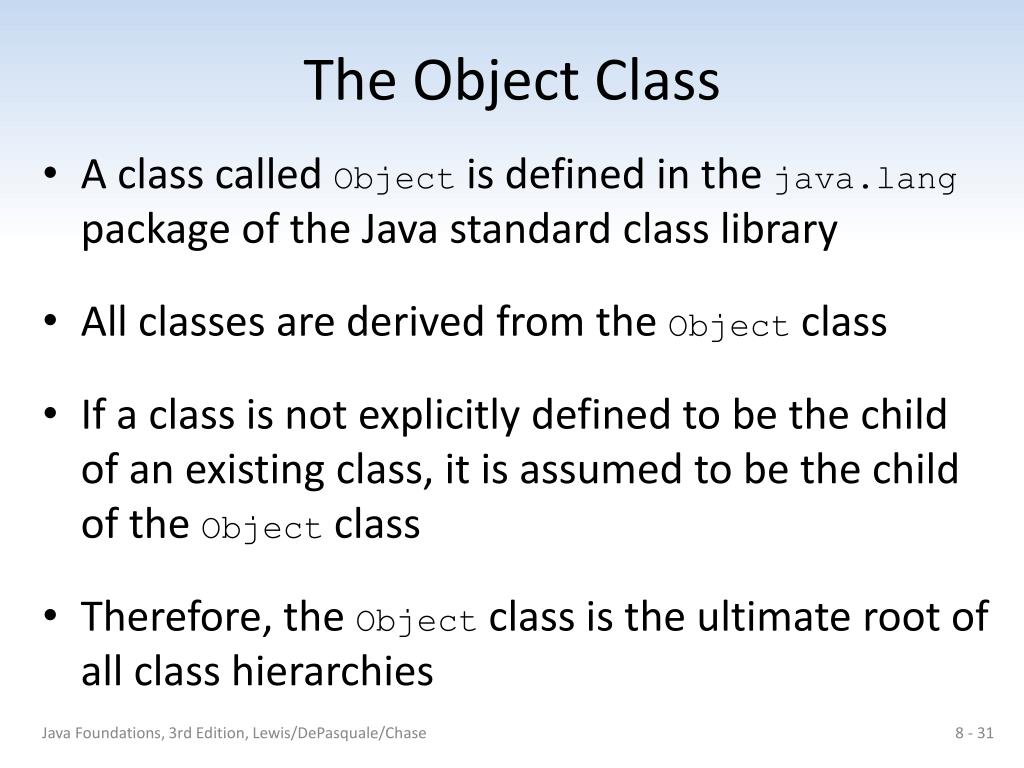 The Object Class

• A class called Object is defined in the java.lang package of the Java standard class library

• All classes are derived from the Object class

• If a class is not explicitly defined to be the child of an existing class, it is assumed to be the child of the Object class

• Therefore, the Object class is the ultimate root of all class hierarchies

Java Foundations, 3rd Edition, Lewis/DePasquale/Chase

8 - 31